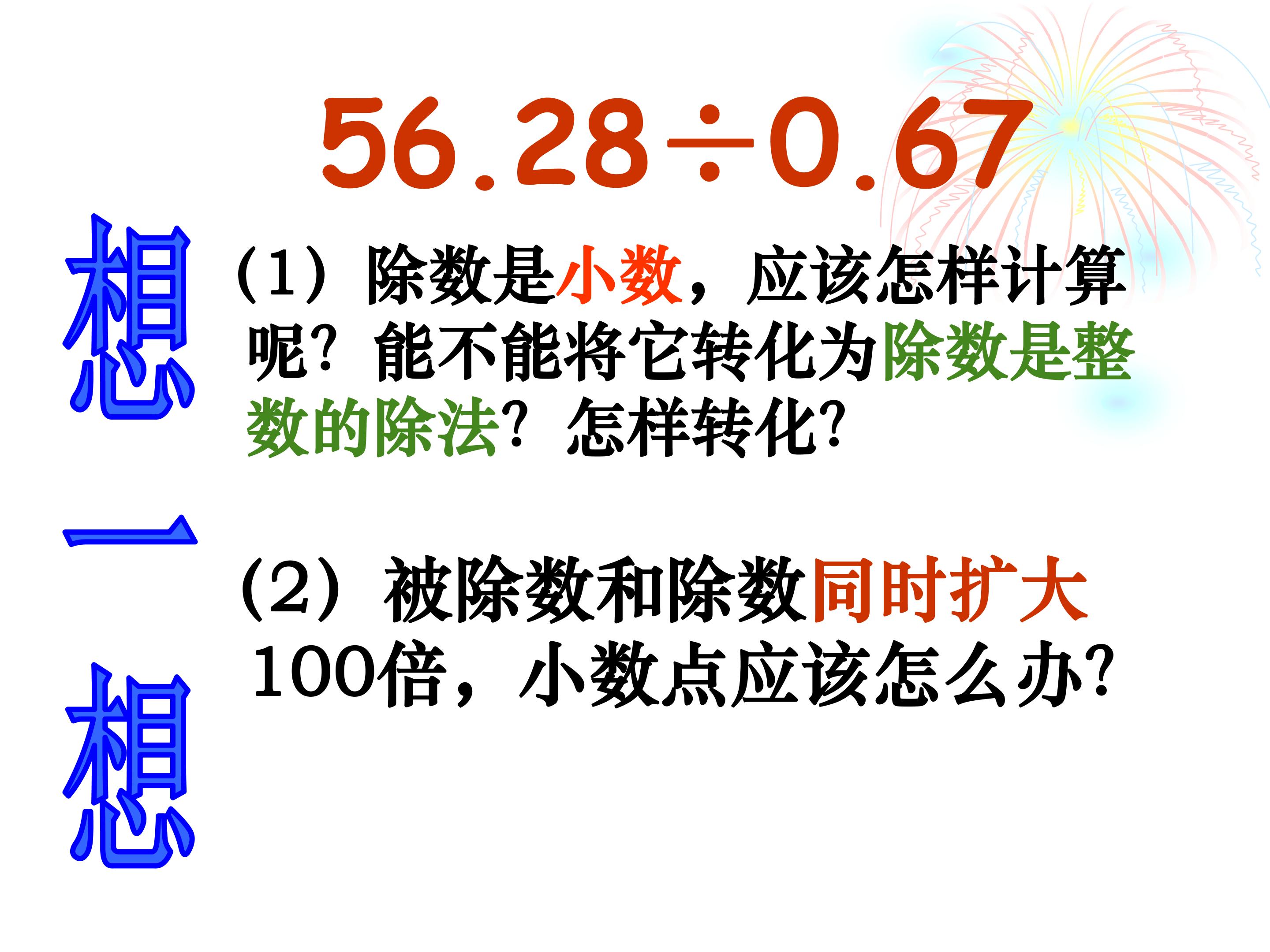 $56.28 \div 0.67$

想一想

（1）除数是小数，应该怎样计算呢？能不能将它转化为除数是整数的除法？怎样转化？

（2）被除数和除数同时扩大100倍，小数点应该怎么办？